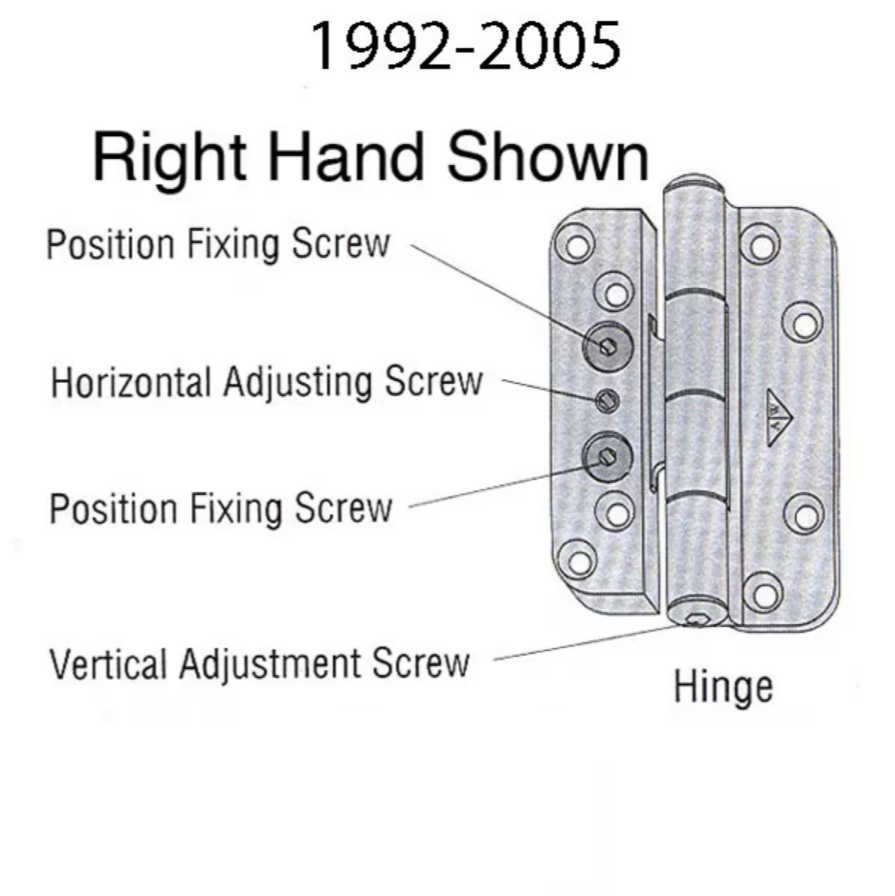 1992-2005

Right Hand Shown

Position Fixing Screw

Horizontal Adjusting Screw

Position Fixing Screw

Vertical Adjustment Screw

Hinge